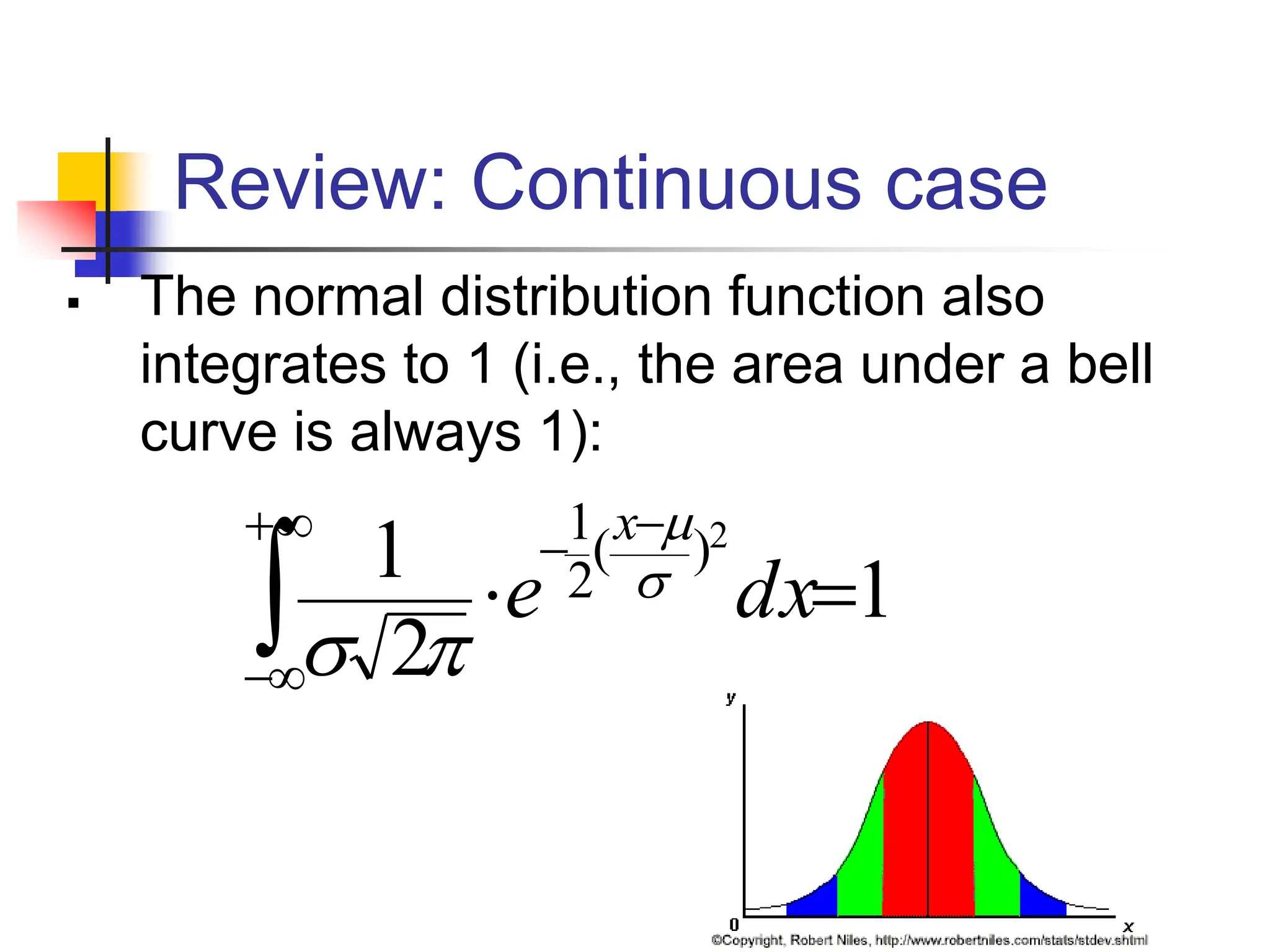 Review: Continuous case

▪ The normal distribution function also integrates to 1 (i.e., the area under a bell curve is always 1):

$\int_{-\infty}^{+\infty} \frac{1}{\sigma\sqrt{2\pi}} \cdot e^{-\frac{1}{2}(\frac{x-\mu}{\sigma})^2} dx = 1$

y
0
x
©Copyright, Robert Niles, http://www.robertniles.com/stats/stdev.shtml